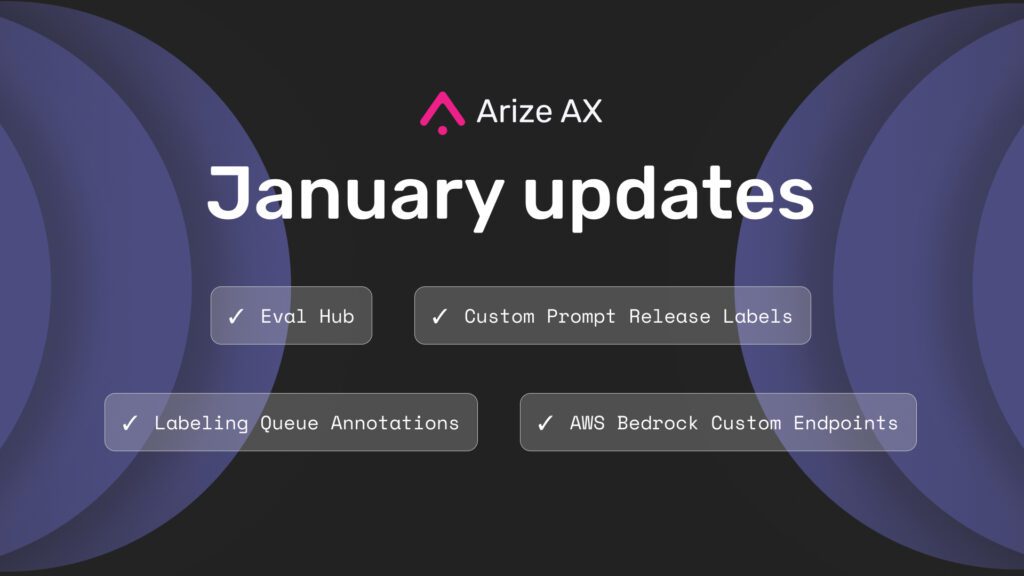 Arize AX

January updates

✓ Eval Hub

✓ Custom Prompt Release Labels

✓ Labeling Queue Annotations

✓ AWS Bedrock Custom Endpoints